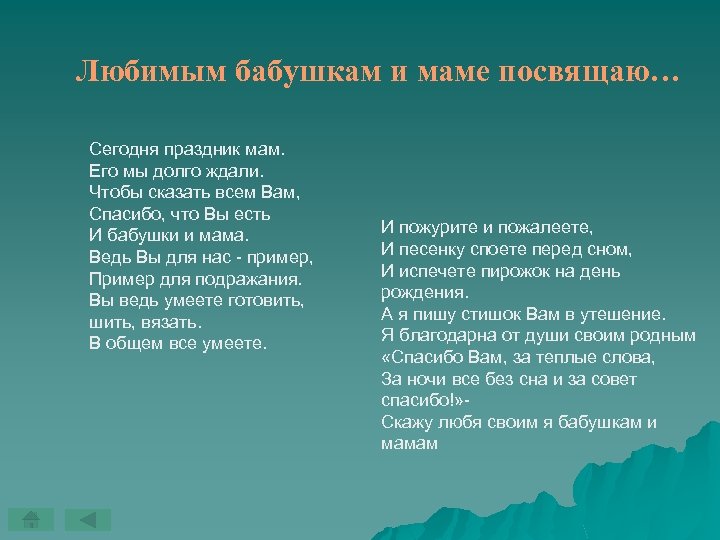 Любимым бабушкам и маме посвящаю…

Сегодня праздник мам.
Его мы долго ждали.
Чтобы сказать всем Вам,
Спасибо, что Вы есть
И бабушки и мама.
Ведь Вы для нас - пример,
Пример для подражания.
Вы ведь умеете готовить,
шить, вязать.
В общем все умеете.

И пожурите и пожалеете,
И песенку споете перед сном,
И испечете пирожок на день рождения.
А я пишу стишок Вам в утешение.
Я благодарна от души своим родным
«Спасибо Вам, за теплые слова,
За ночи все без сна и за совет спасибо!»-
Скажу любя своим я бабушкам и мамам